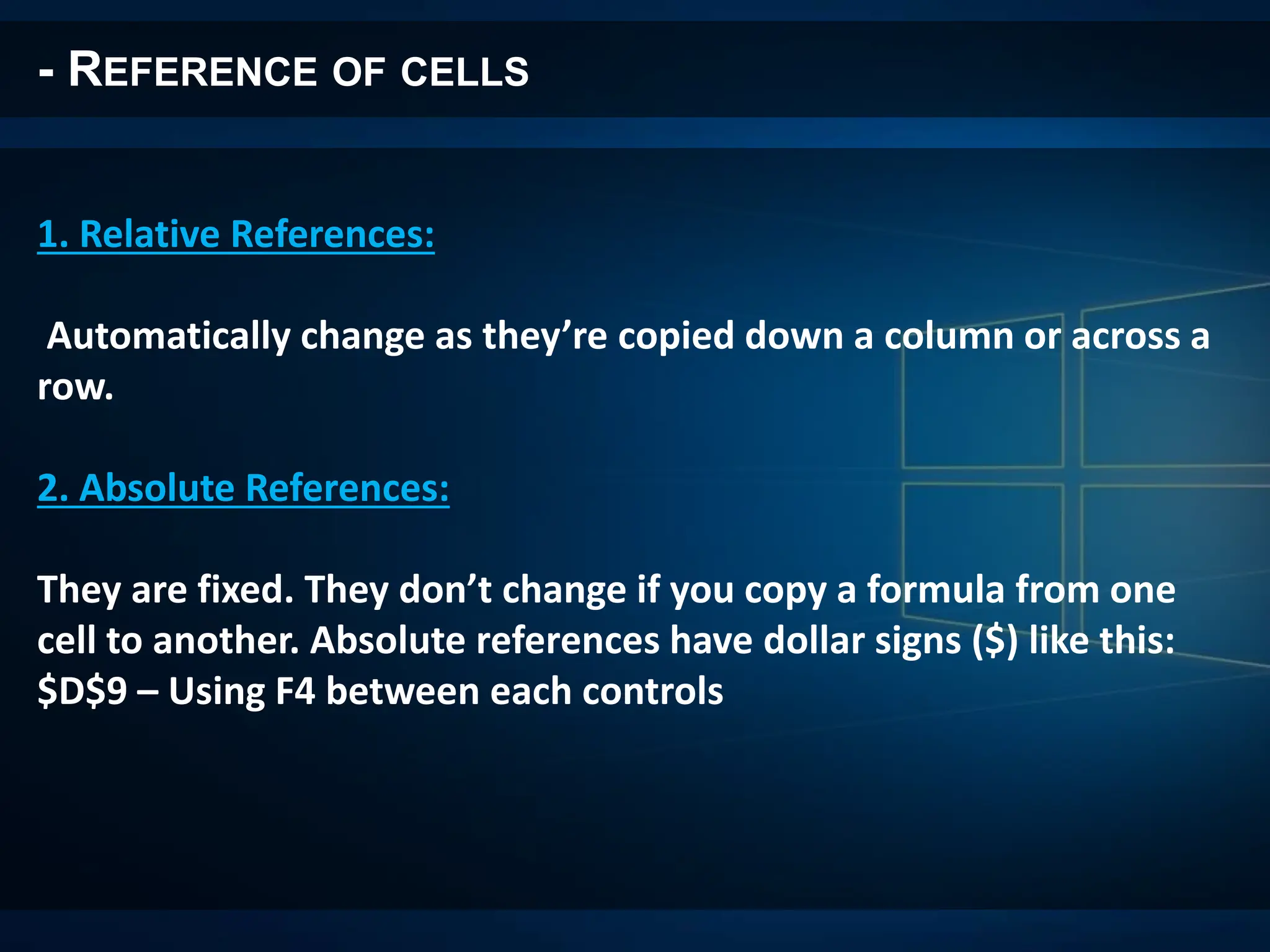 - REFERENCE OF CELLS

1. Relative References:

Automatically change as they’re copied down a column or across a row.

2. Absolute References:

They are fixed. They don’t change if you copy a formula from one cell to another. Absolute references have dollar signs (\$) like this: \$D\$9 – Using F4 between each controls